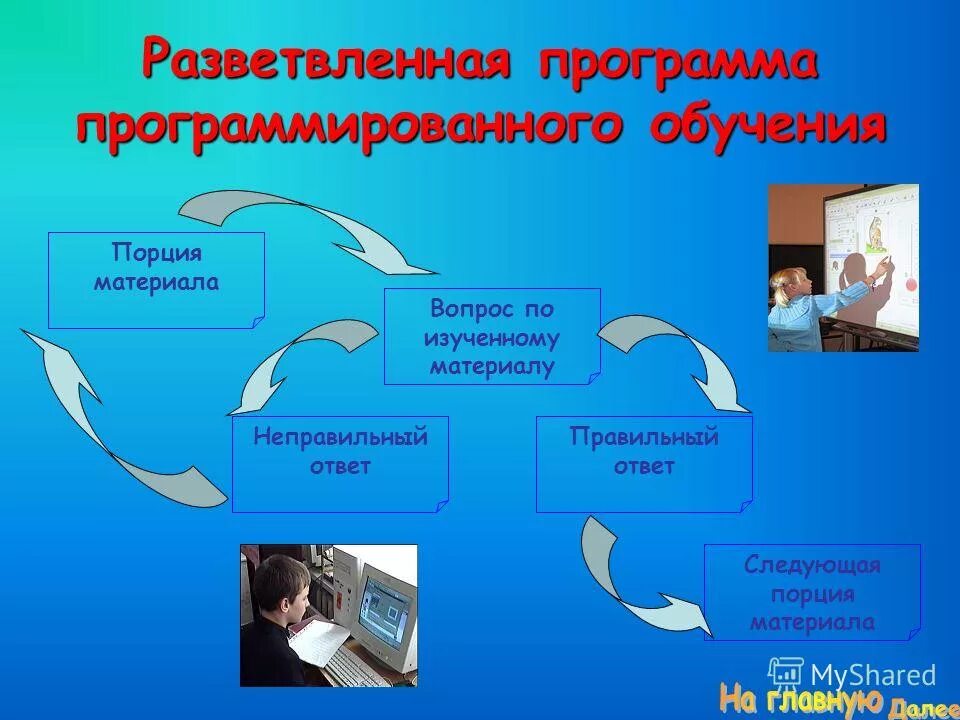 Разветвленная программа программированного обучения

Порция материала

Вопрос по изученному материалу

Неправильный ответ

Правильный ответ

Следующая порция материала

MyShared

На главную

Далее